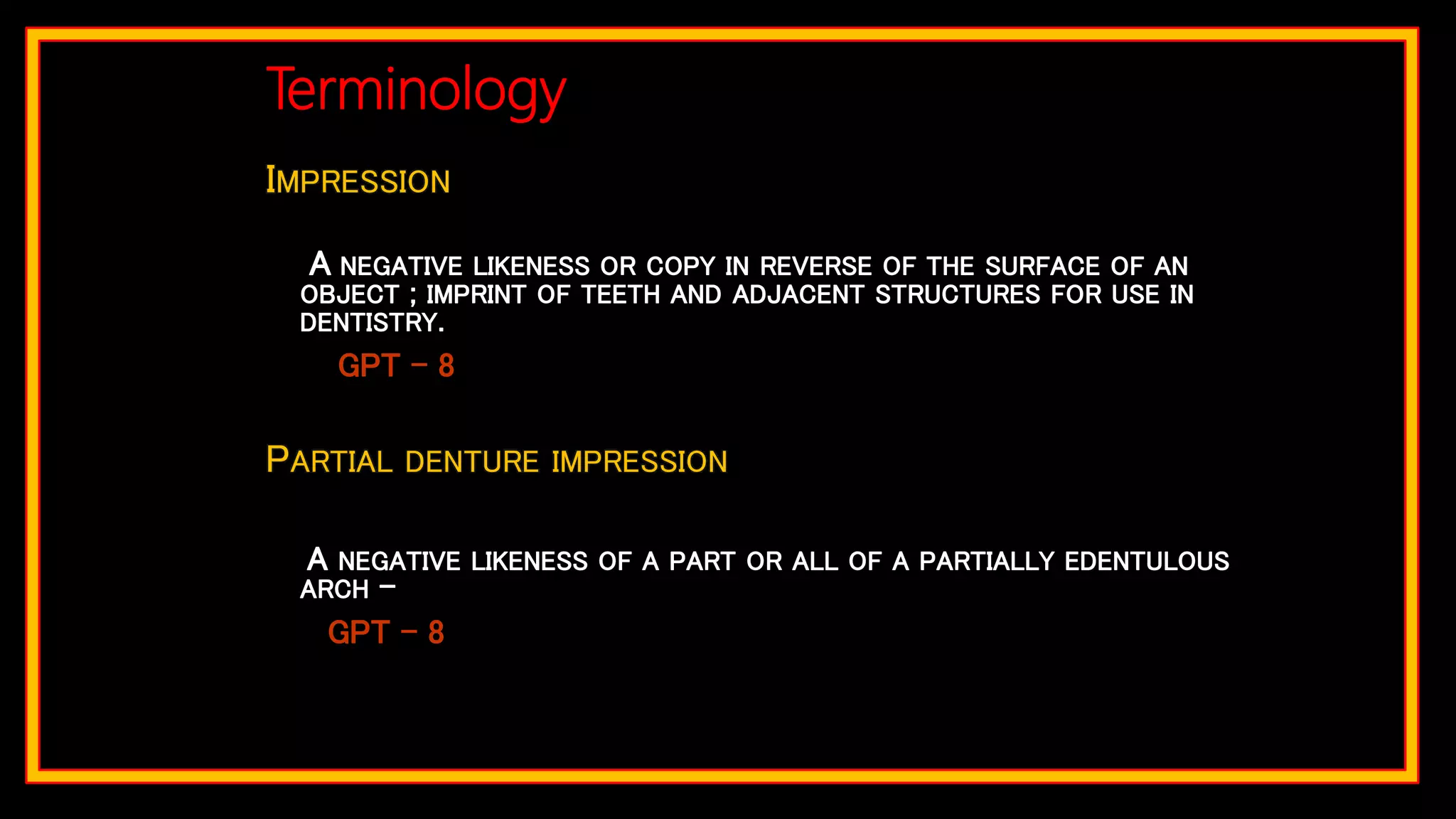 Terminology

IMPRESSION

A NEGATIVE LIKENESS OR COPY IN REVERSE OF THE SURFACE OF AN OBJECT ; IMPRINT OF TEETH AND ADJACENT STRUCTURES FOR USE IN DENTISTRY.

GPT – 8

PARTIAL DENTURE IMPRESSION

A NEGATIVE LIKENESS OF A PART OR ALL OF A PARTIALLY EDENTULOUS ARCH –

GPT – 8